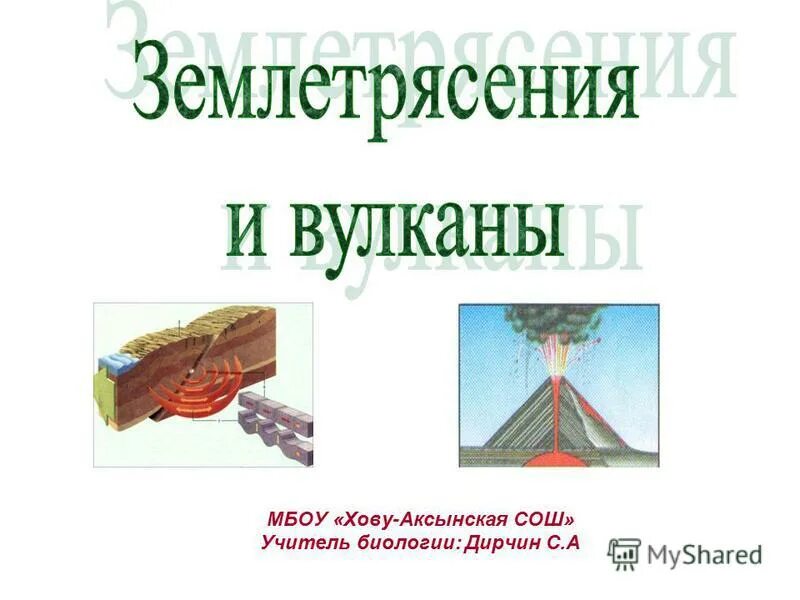 Землетрясения

и вулканы

МБОУ «Хову-Аксынская СОШ»
Учитель биологии: Дирчин С.А

MyShared